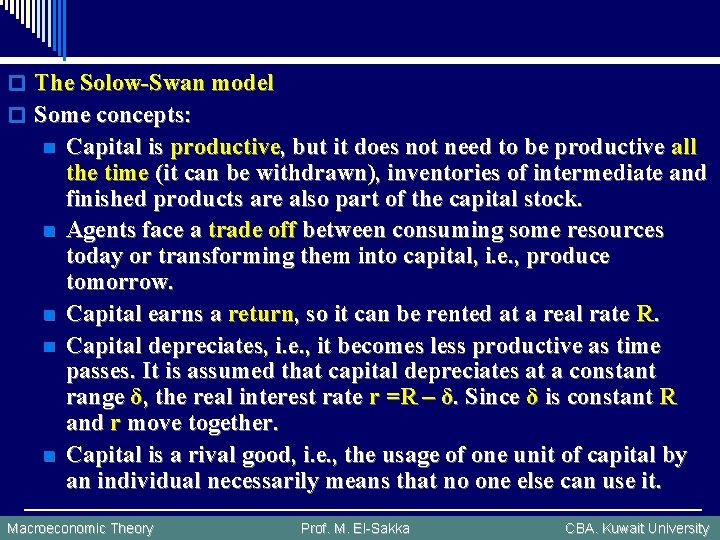 The Solow-Swan model

Some concepts:

Capital is productive, but it does not need to be productive all the time (it can be withdrawn), inventories of intermediate and finished products are also part of the capital stock.

Agents face a trade off between consuming some resources today or transforming them into capital, i.e., produce tomorrow.

Capital earns a return, so it can be rented at a real rate R.

Capital depreciates, i.e., it becomes less productive as time passes. It is assumed that capital depreciates at a constant range $\delta$, the real interest rate $r = R - \delta$. Since $\delta$ is constant R and r move together.

Capital is a rival good, i.e., the usage of one unit of capital by an individual necessarily means that no one else can use it.

Macroeconomic Theory
Prof. M. El-Sakka
CBA. Kuwait University